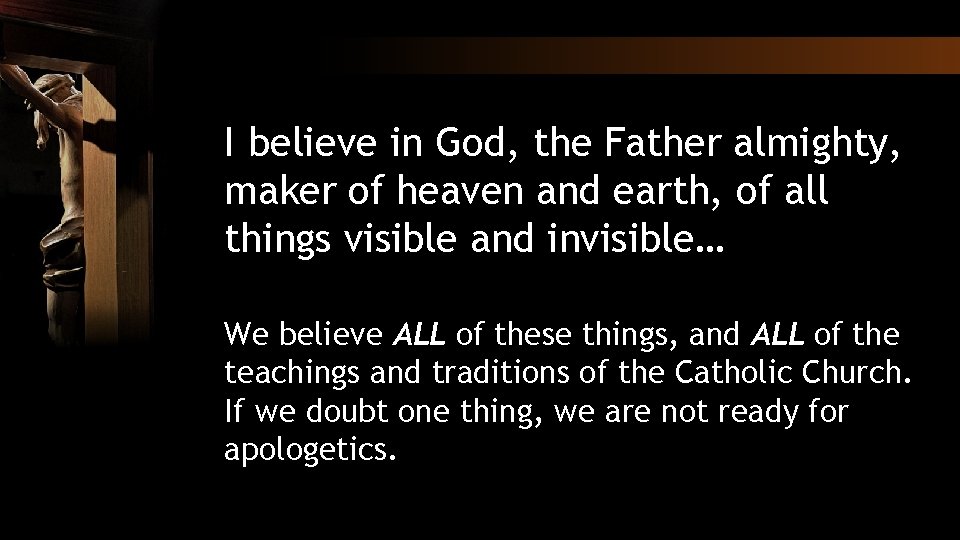 I believe in God, the Father almighty, maker of heaven and earth, of all things visible and invisible…

We believe ALL of these things, and ALL of the teachings and traditions of the Catholic Church. If we doubt one thing, we are not ready for apologetics.